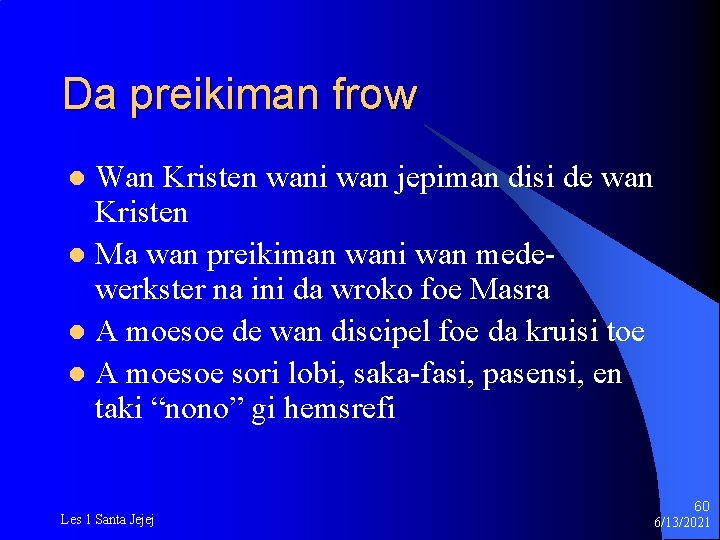 Da preikiman frow

• Wan Kristen wani wan jepiman disi de wan Kristen
• Ma wan preikiman wani wan medewerkster na ini da wroko foe Masra
• A moesoe de wan discipel foe da kruisi toe
• A moesoe sori lobi, saka-fasi, pasensi, en taki "nono" gi hemsrefi

Les 1 Santa Jejej

60
6/13/2021